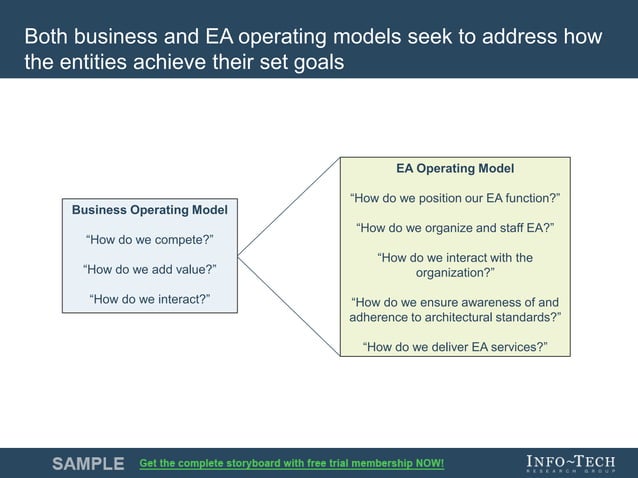 Both business and EA operating models seek to address how the entities achieve their set goals

Business Operating Model

“How do we compete?”

“How do we add value?”

“How do we interact?”

EA Operating Model

“How do we position our EA function?”

“How do we organize and staff EA?”

“How do we interact with the organization?”

“How do we ensure awareness of and adherence to architectural standards?”

“How do we deliver EA services?”

SAMPLE Get the complete storyboard with free trial membership NOW!

INFO~TECH RESEARCH GROUP